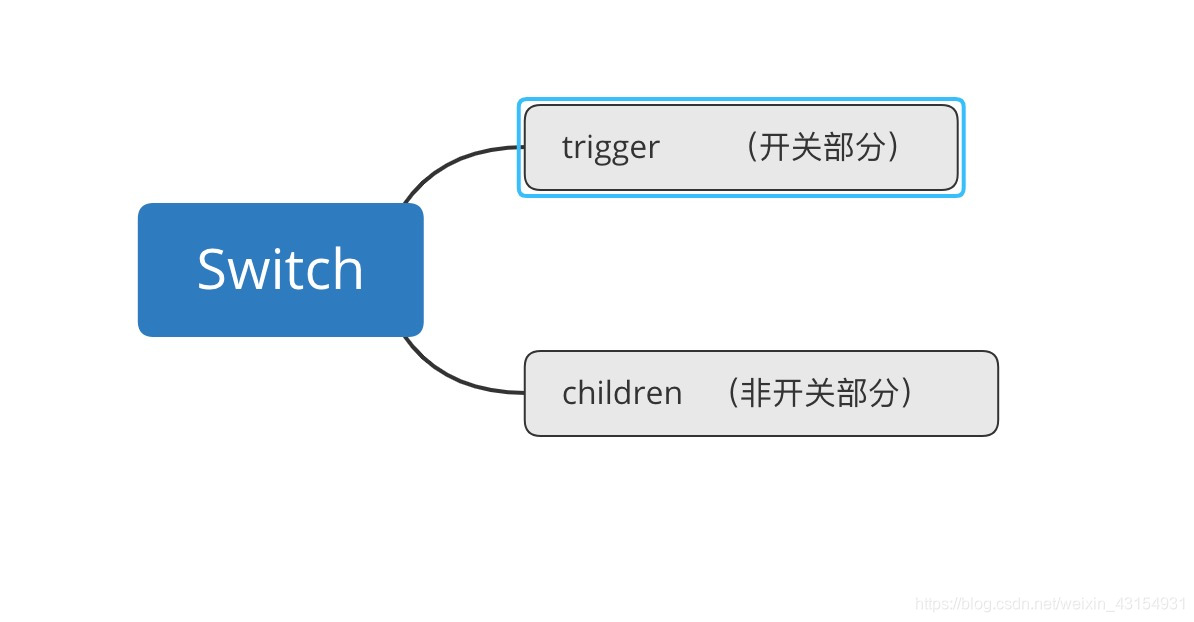 Switch

trigger （开关部分）

children （非开关部分）

https://blog.csdn.net/weixin_43154931